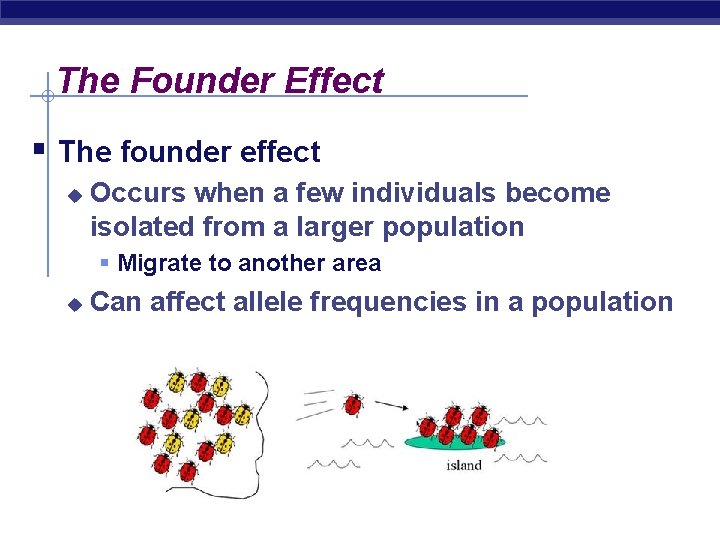 The Founder Effect

The founder effect

Occurs when a few individuals become isolated from a larger population

Migrate to another area

Can affect allele frequencies in a population

island